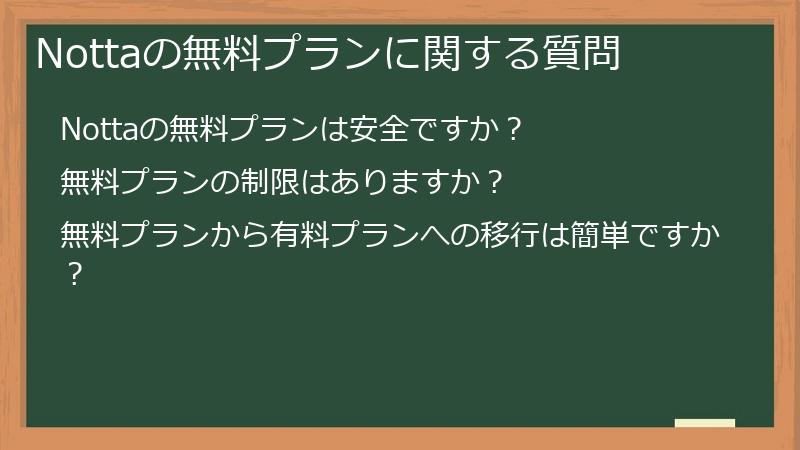 Nottaの無料プランに関する質問

Nottaの無料プランは安全ですか？

無料プランの制限はありますか？

無料プランから有料プランへの移行は簡単ですか？